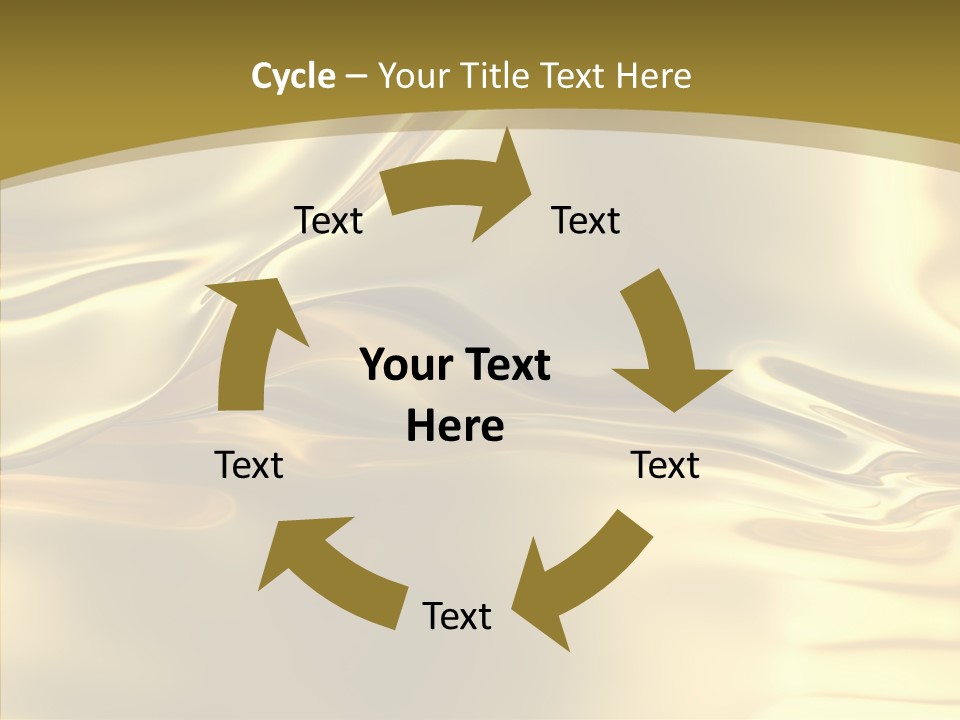 Cycle – Your Title Text Here

Text

Text

Your Text Here

Text

Text

Text